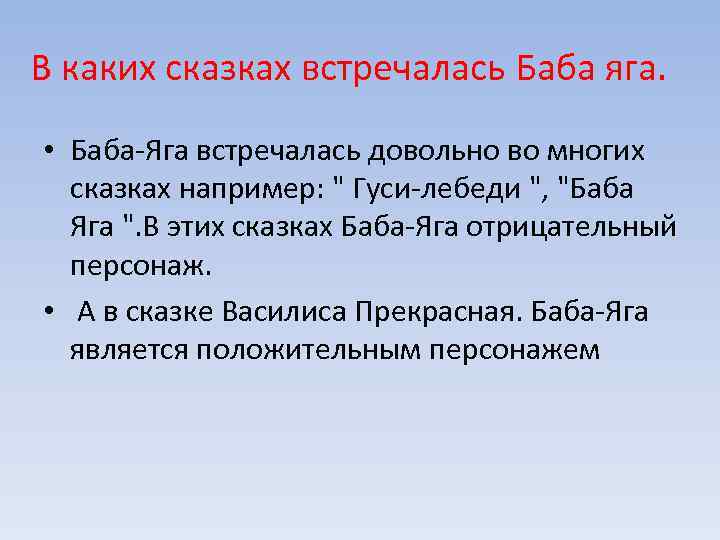 В каких сказках встречалась Баба яга.

• Баба-Яга встречалась довольно во многих сказках например: " Гуси-лебеди ", "Баба Яга ".В этих сказках Баба-Яга отрицательный персонаж.

• А в сказке Василиса Прекрасная. Баба-Яга является положительным персонажем